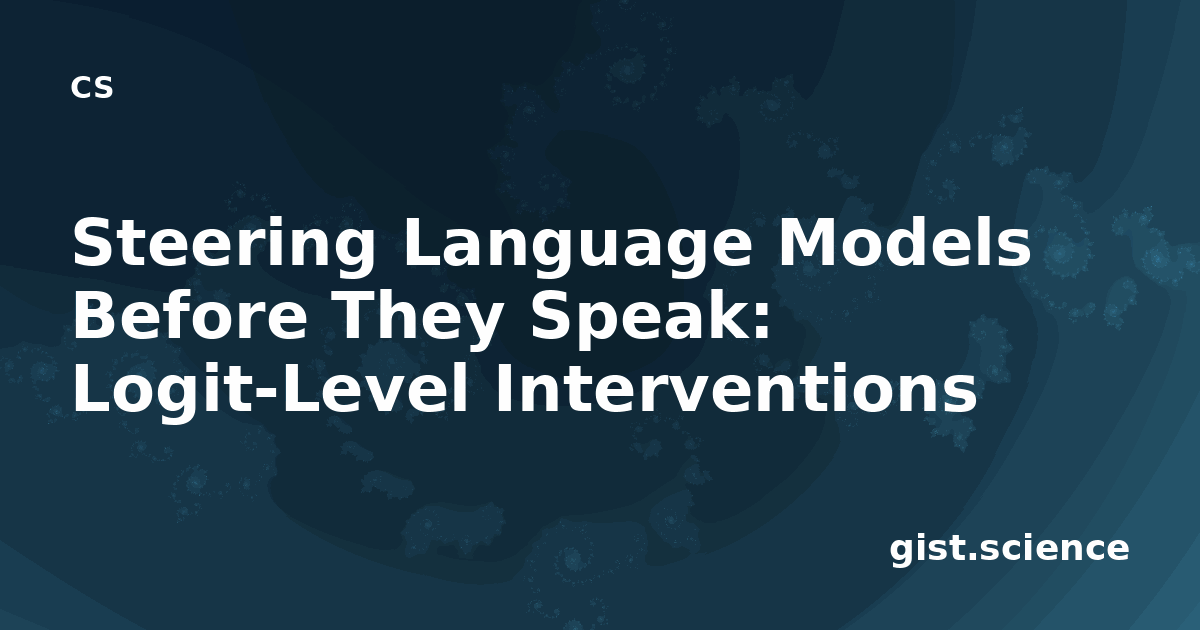 CS

Steering Language Models Before They Speak: Logit-Level Interventions

gist.science